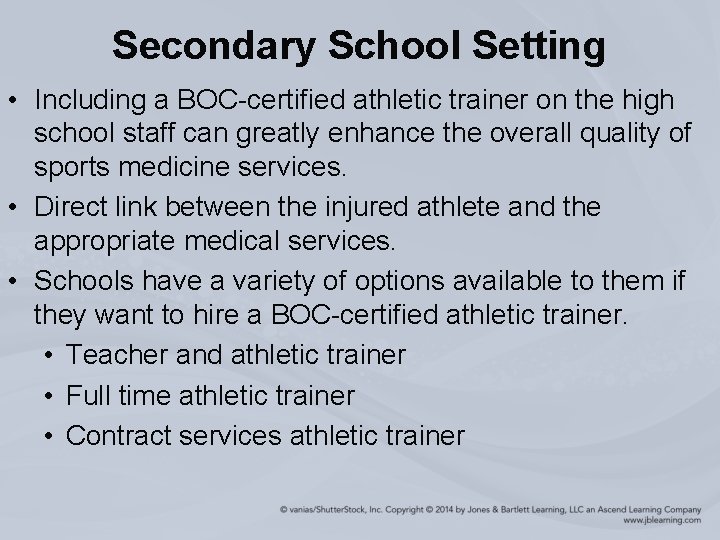 Secondary School Setting

• Including a BOC-certified athletic trainer on the high school staff can greatly enhance the overall quality of sports medicine services.

• Direct link between the injured athlete and the appropriate medical services.

• Schools have a variety of options available to them if they want to hire a BOC-certified athletic trainer.

• Teacher and athletic trainer

• Full time athletic trainer

• Contract services athletic trainer

© vanias/ShutterStock, Inc. Copyright © 2014 by Jones & Bartlett Learning, LLC an Ascend Learning Company
www.jblearning.com